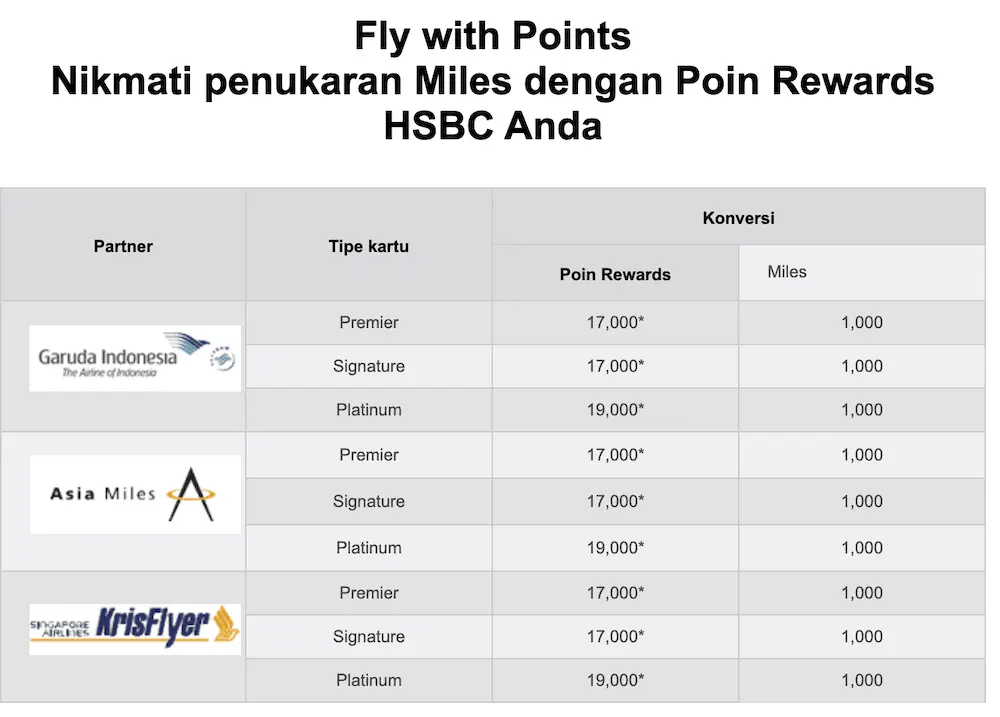 Fly with Points
Nikmati penukaran Miles dengan Poin Rewards HSBC Anda

| Partner | Tipe kartu | Konversi | |
|---|---|---|---|
| | | Poin Rewards | Miles |
| Garuda Indonesia The Airline of Indonesia | Premier | 17,000* | 1,000 |
| | Signature | 17,000* | 1,000 |
| | Platinum | 19,000* | 1,000 |
| Asia Miles | Premier | 17,000* | 1,000 |
| | Signature | 17,000* | 1,000 |
| | Platinum | 19,000* | 1,000 |
| SINGAPORE AIRLINES KrisFlyer | Premier | 17,000* | 1,000 |
| | Signature | 17,000* | 1,000 |
| | Platinum | 19,000* | 1,000 |